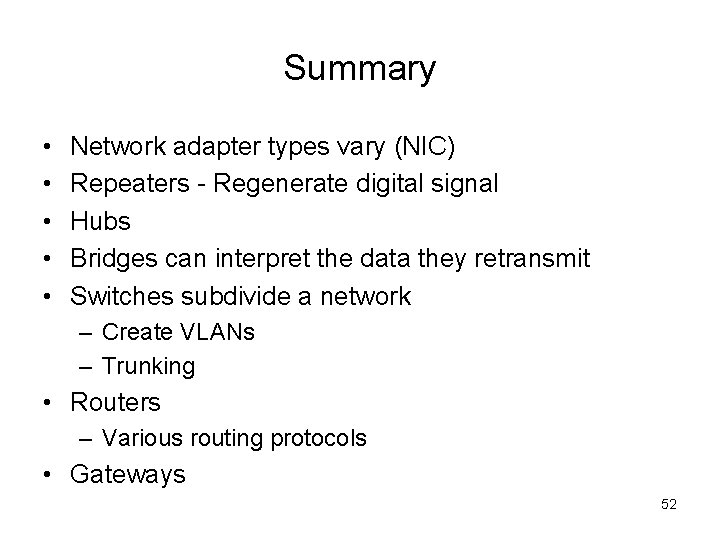 Summary

• Network adapter types vary (NIC)
• Repeaters - Regenerate digital signal
• Hubs
• Bridges can interpret the data they retransmit
• Switches subdivide a network
– Create VLANs
– Trunking
• Routers
– Various routing protocols
• Gateways

52